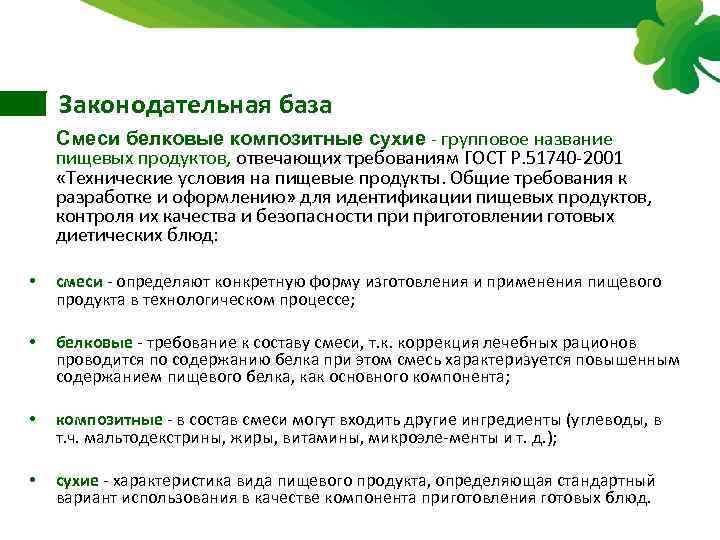 Законодательная база

Смеси белковые композитные сухие - групповое название пищевых продуктов, отвечающих требованиям ГОСТ Р.51740-2001 «Технические условия на пищевые продукты. Общие требования к разработке и оформлению» для идентификации пищевых продуктов, контроля их качества и безопасности при приготовлении готовых диетических блюд:

• смеси - определяют конкретную форму изготовления и применения пищевого продукта в технологическом процессе;

• белковые - требование к составу смеси, т.к. коррекция лечебных рационов проводится по содержанию белка при этом смесь характеризуется повышенным содержанием пищевого белка, как основного компонента;

• композитные - в состав смеси могут входить другие ингредиенты (углеводы, в т.ч. мальтодекстрины, жиры, витамины, микроэле-менты и т. д.);

• сухие - характеристика вида пищевого продукта, определяющая стандартный вариант использования в качестве компонента приготовления готовых блюд.